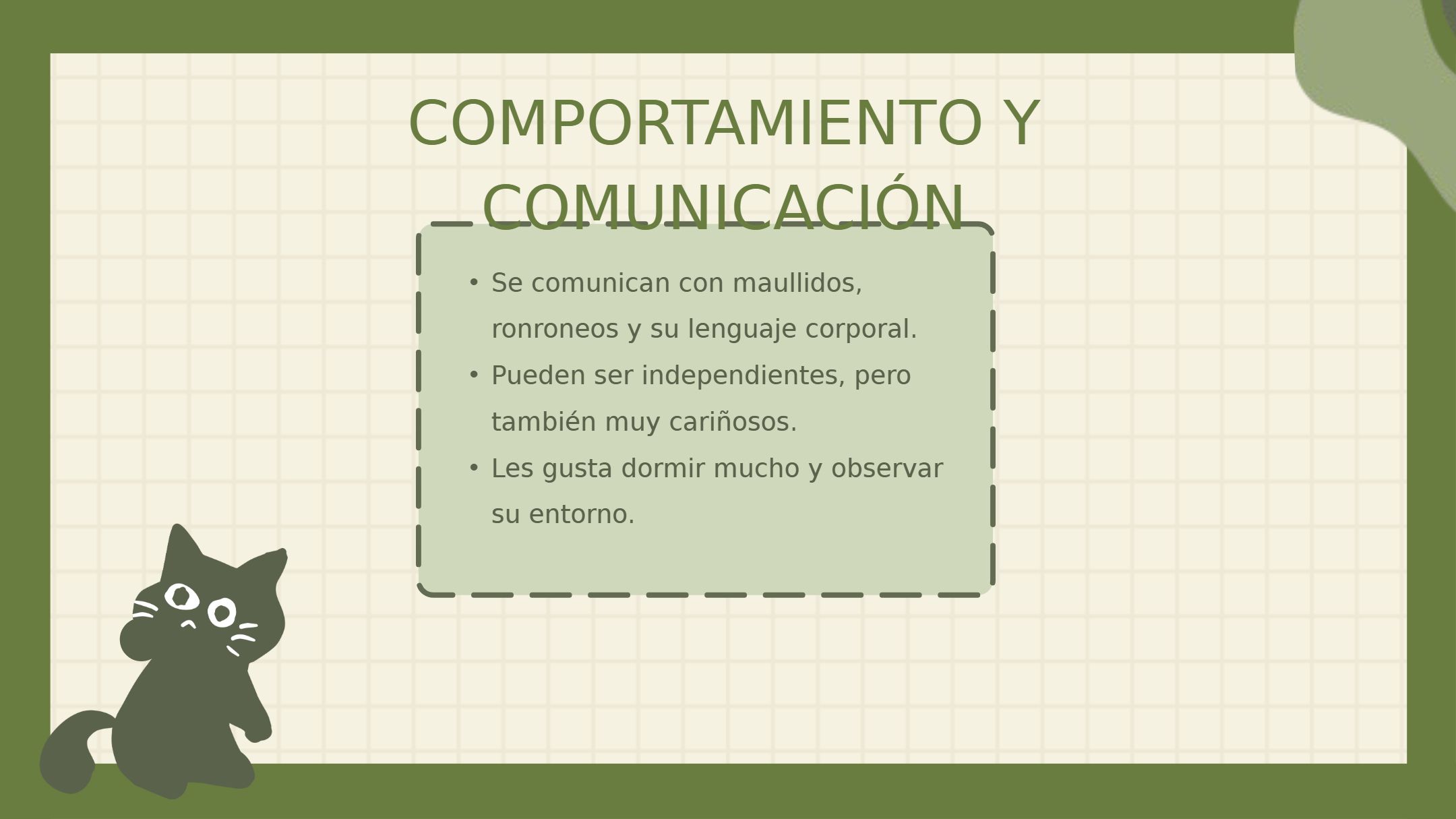 COMPORTAMIENTO Y COMUNICACIÓN

• Se comunican con maullidos, ronroneos y su lenguaje corporal.
• Pueden ser independientes, pero también muy cariñosos.
• Les gusta dormir mucho y observar su entorno.